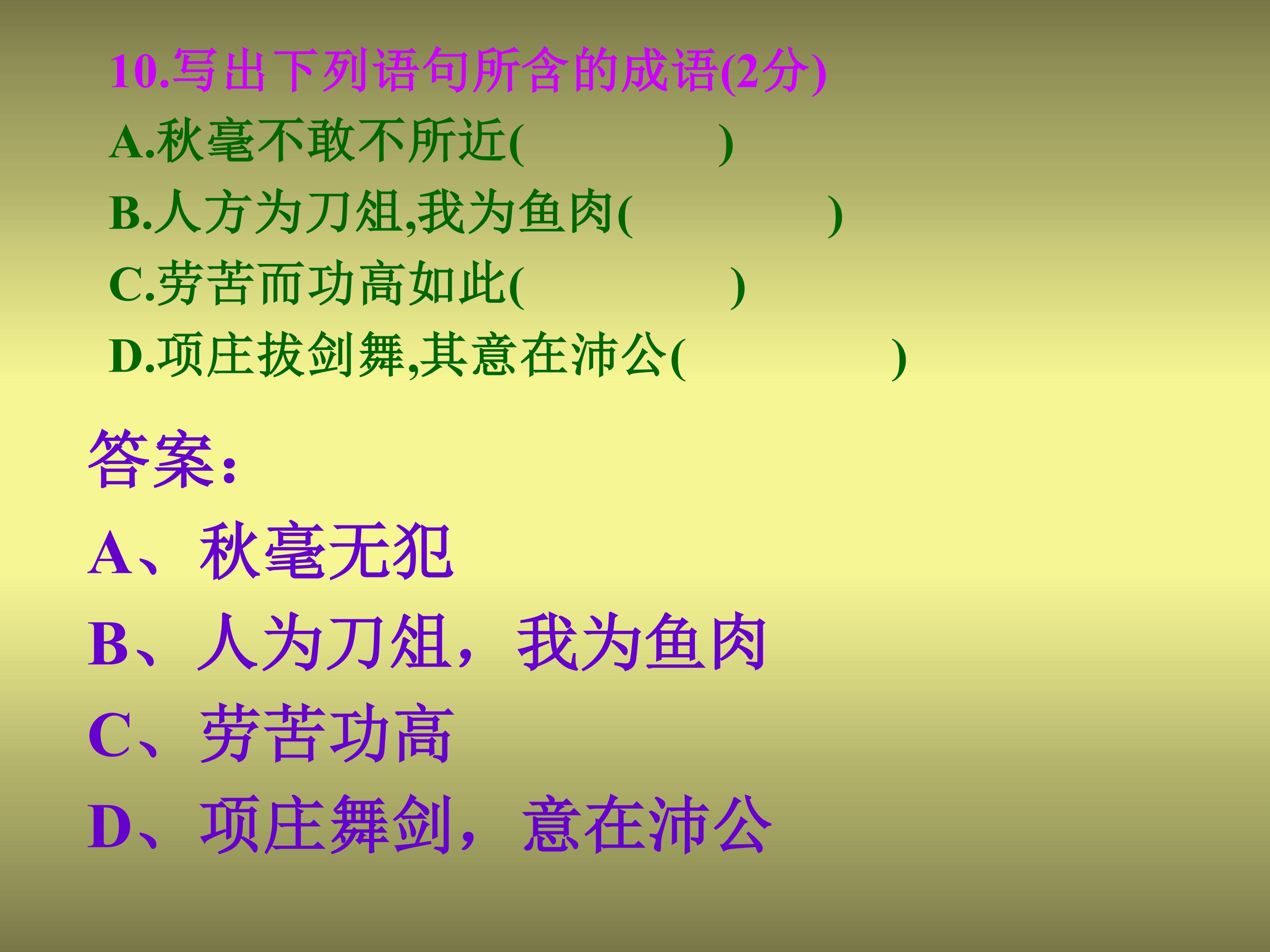 10.写出下列语句所含的成语(2分)

A.秋毫不敢不所近(　　　　)

B.人方为刀俎,我为鱼肉(　　　　)

C.劳苦而功高如此(　　　　)

D.项庄拔剑舞,其意在沛公(　　　　)

答案:

A、秋毫无犯

B、人为刀俎，我为鱼肉

C、劳苦功高

D、项庄舞剑，意在沛公